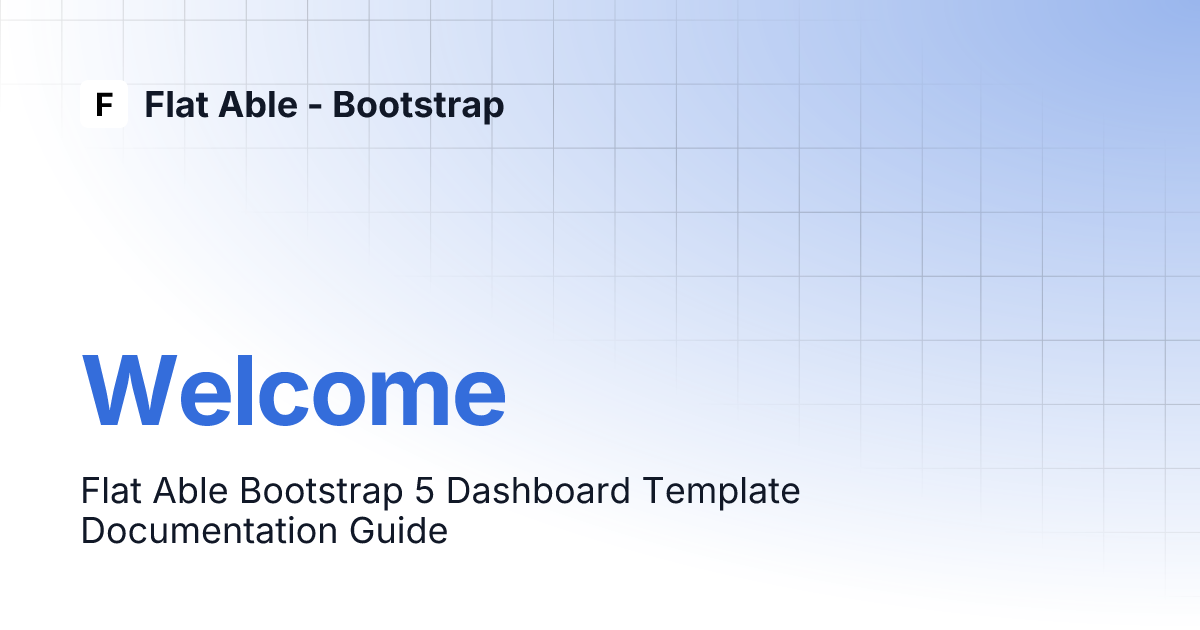 F Flat Able - Bootstrap

Welcome

Flat Able Bootstrap 5 Dashboard Template Documentation Guide